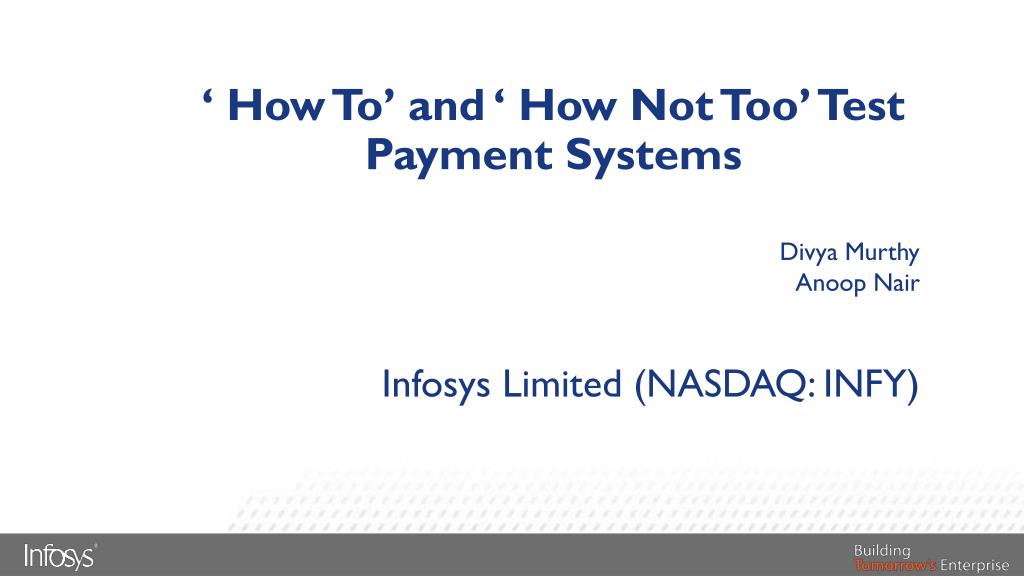 ‘ How To’ and ‘ How Not Too’ Test Payment Systems

Divya Murthy
Anoop Nair

Infosys Limited (NASDAQ: INFY)

Infosys®

Building
Tomorrow's Enterprise